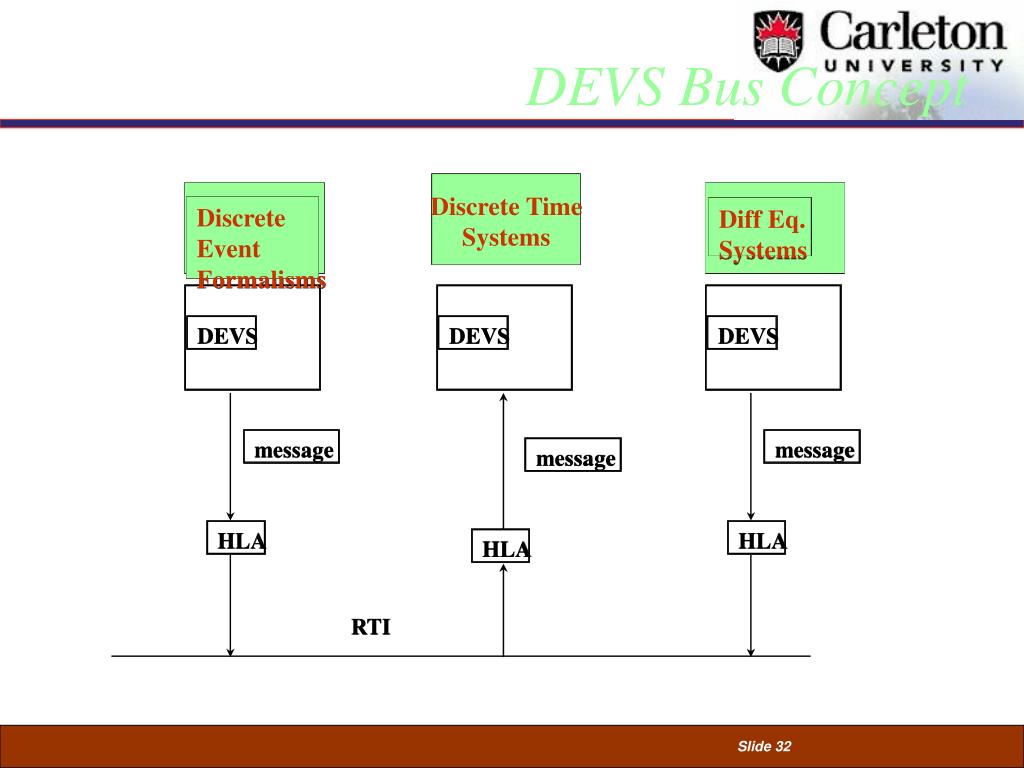 Carleton UNIVERSITY

DEVS Bus Concept

Discrete Event Formalisms

Discrete Time Systems

Diff Eq. Systems

DEVS

DEVS

DEVS

message

message

message

HLA

HLA

HLA

RTI

Slide 32